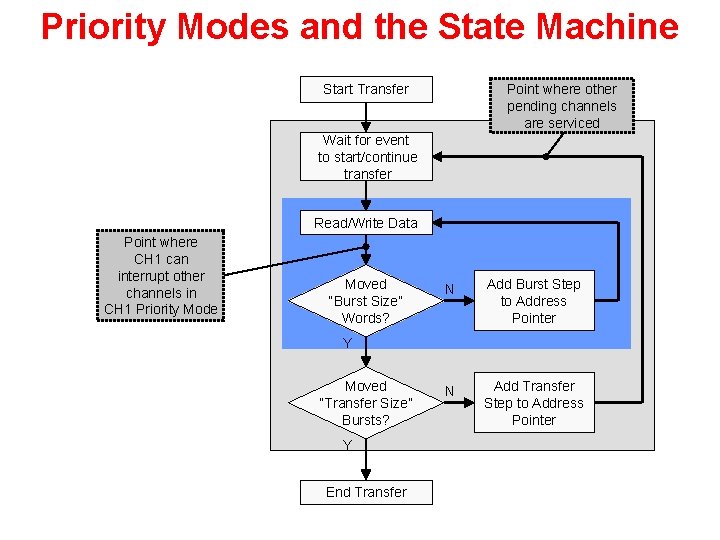 Priority Modes and the State Machine

Start Transfer

Point where other pending channels are serviced

Wait for event to start/continue transfer

Read/Write Data

Point where CH1 can interrupt other channels in CH1 Priority Mode

Moved "Burst Size" Words?

N

Add Burst Step to Address Pointer

Y

Moved "Transfer Size" Bursts?

N

Add Transfer Step to Address Pointer

Y

End Transfer